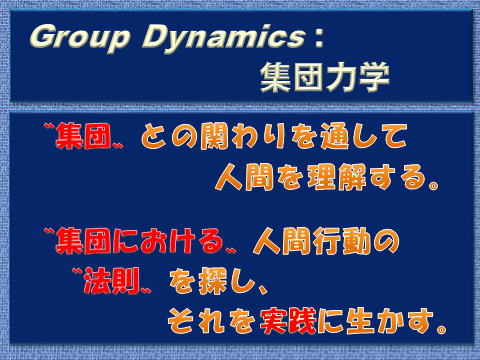 Group Dynamics：
集団力学

〝集団〟との関わりを通して
人間を理解する。

〝集団における〟人間行動の
〝法則〟を探し、
それを実践に生かす。